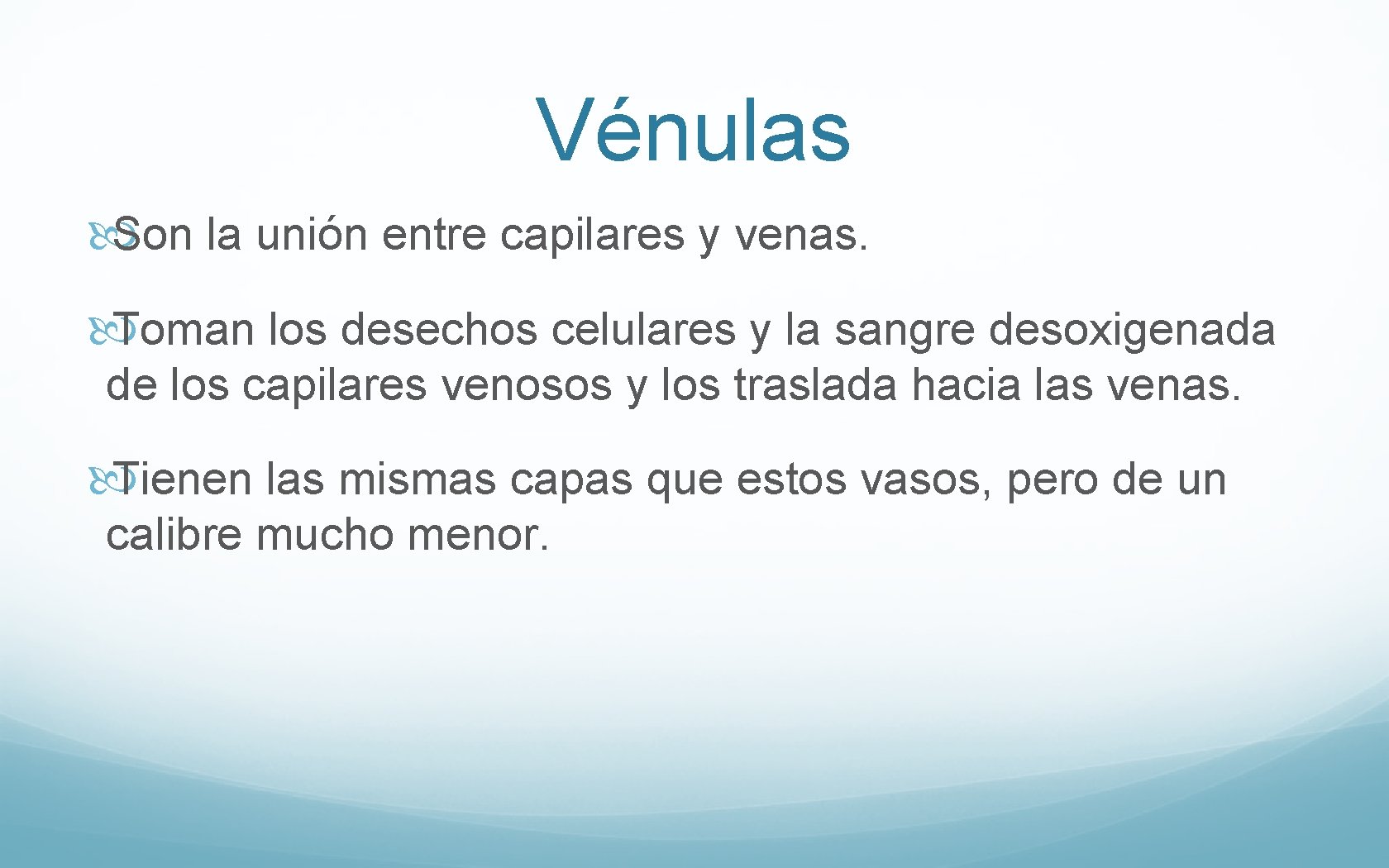 Vénulas

Son la unión entre capilares y venas.

Toman los desechos celulares y la sangre desoxigenada de los capilares venosos y los traslada hacia las venas.

Tienen las mismas capas que estos vasos, pero de un calibre mucho menor.